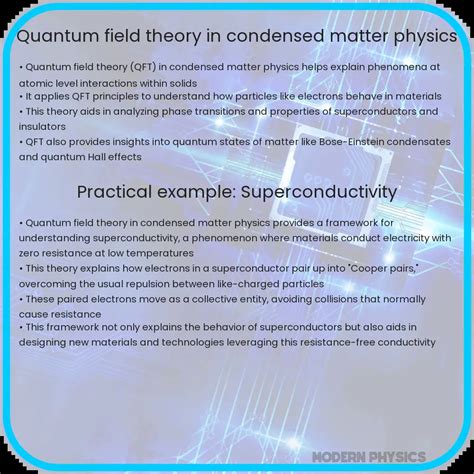 Quantum field theory in condensed matter physics

• Quantum field theory (QFT) in condensed matter physics helps explain phenomena at atomic level interactions within solids
• It applies QFT principles to understand how particles like electrons behave in materials
• This theory aids in analyzing phase transitions and properties of superconductors and insulators
• QFT also provides insights into quantum states of matter like Bose-Einstein condensates and quantum Hall effects

Practical example: Superconductivity

• Quantum field theory in condensed matter physics provides a framework for understanding superconductivity, a phenomenon where materials conduct electricity with zero resistance at low temperatures
• This theory explains how electrons in a superconductor pair up into "Cooper pairs," overcoming the usual repulsion between like-charged particles
• These paired electrons move as a collective entity, avoiding collisions that normally cause resistance
• This framework not only explains the behavior of superconductors but also aids in designing new materials and technologies leveraging this resistance-free conductivity

MODERN PHYSICS